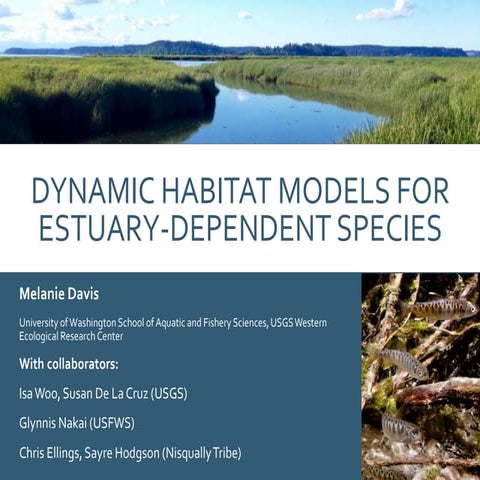 DYNAMIC HABITAT MODELS FOR ESTUARY-DEPENDENT SPECIES

Melanie Davis

University of Washington School of Aquatic and Fishery Sciences, USGS Western Ecological Research Center

With collaborators:

Isa Woo, Susan De La Cruz (USGS)

Glynnis Nakai (USFWS)

Chris Ellings, Sayre Hodgson (Nisqually Tribe)